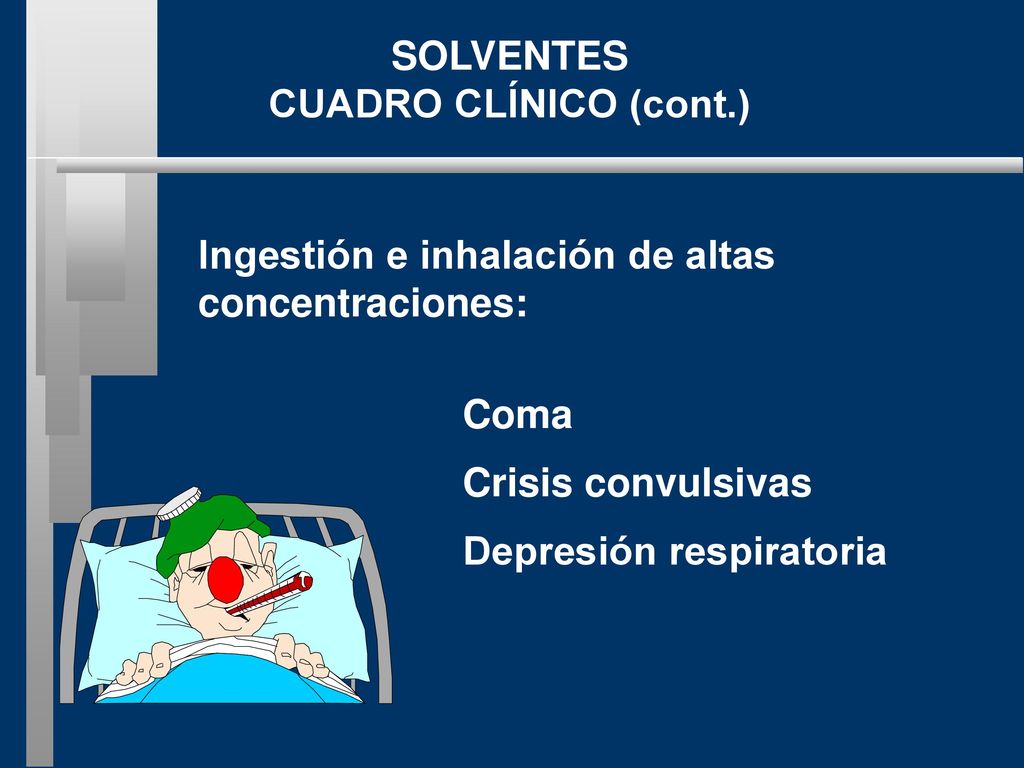 SOLVENTES
CUADRO CLÍNICO (cont.)

Ingestión e inhalación de altas concentraciones:

Coma
Crisis convulsivas
Depresión respiratoria